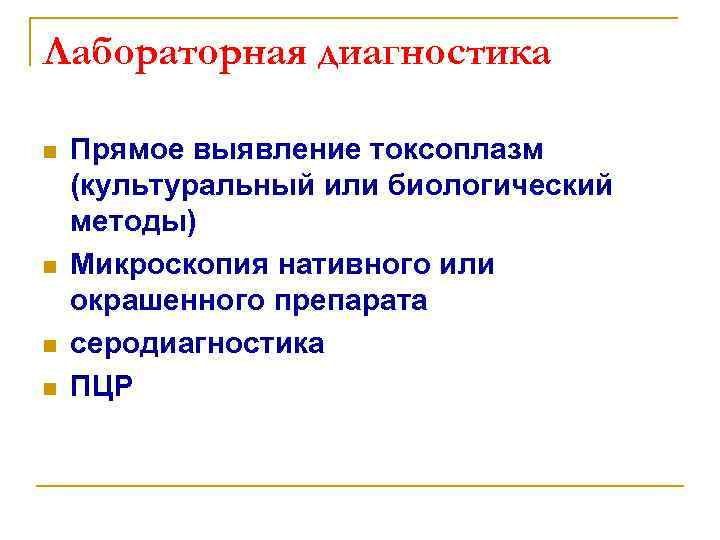 Лабораторная диагностика

Прямое выявление токсоплазм (культуральный или биологический методы)

Микроскопия нативного или окрашенного препарата

серодиагностика

ПЦР